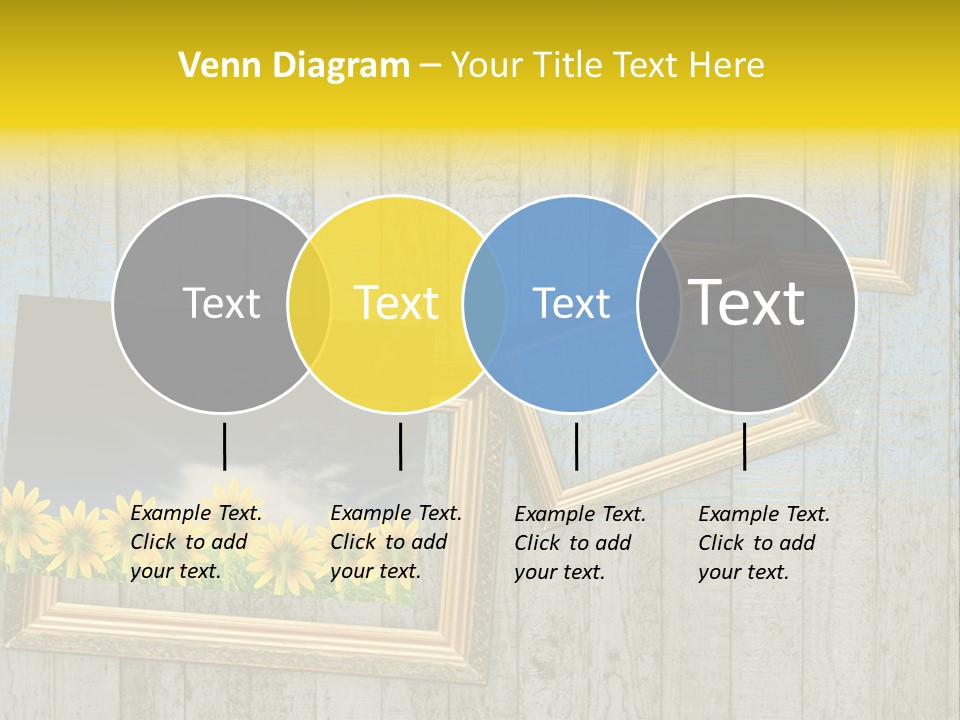 Venn Diagram – Your Title Text Here

Text

Text

Text

Text

Example Text. Click to add your text.

Example Text. Click to add your text.

Example Text. Click to add your text.

Example Text. Click to add your text.